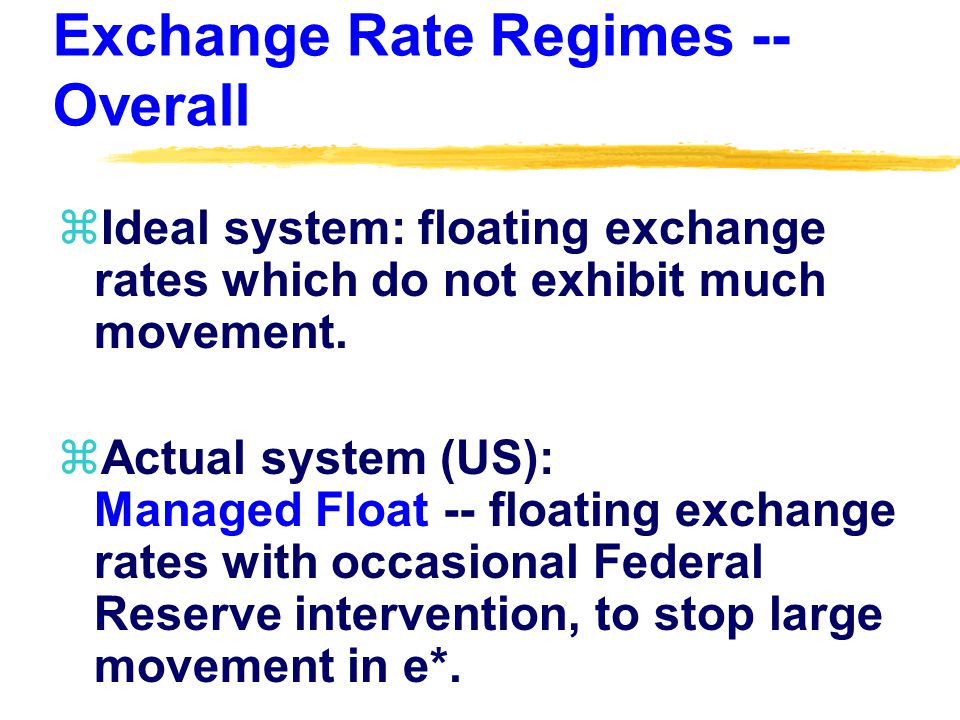 Exchange Rate Regimes -- Overall

⌘Ideal system: floating exchange rates which do not exhibit much movement.

⌘Actual system (US):
Managed Float -- floating exchange rates with occasional Federal Reserve intervention, to stop large movement in e*.